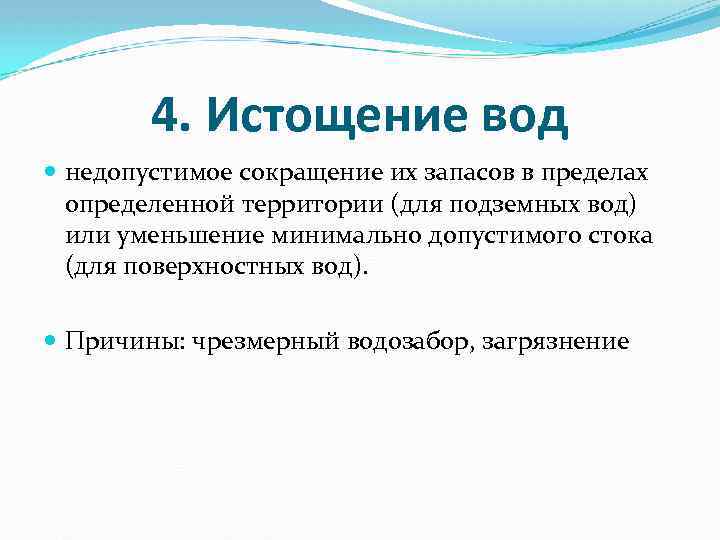 4. Истощение вод

недопустимое сокращение их запасов в пределах определенной территории (для подземных вод) или уменьшение минимально допустимого стока (для поверхностных вод).

Причины: чрезмерный водозабор, загрязнение